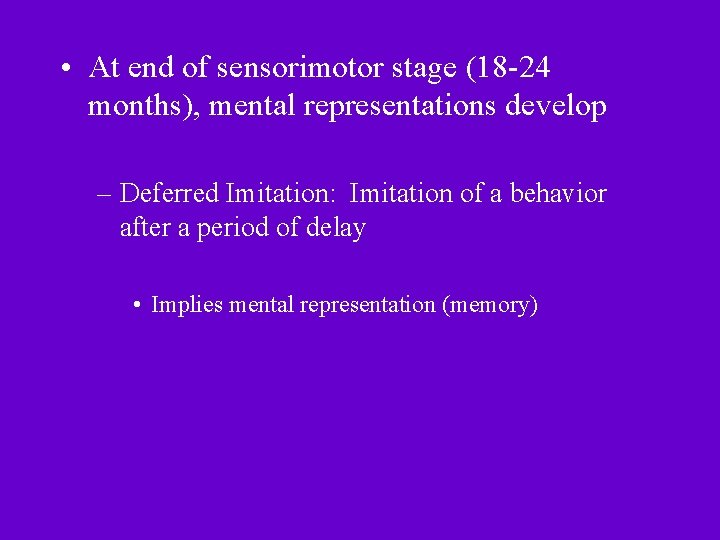 • At end of sensorimotor stage (18-24 months), mental representations develop

– Deferred Imitation: Imitation of a behavior after a period of delay

• Implies mental representation (memory)